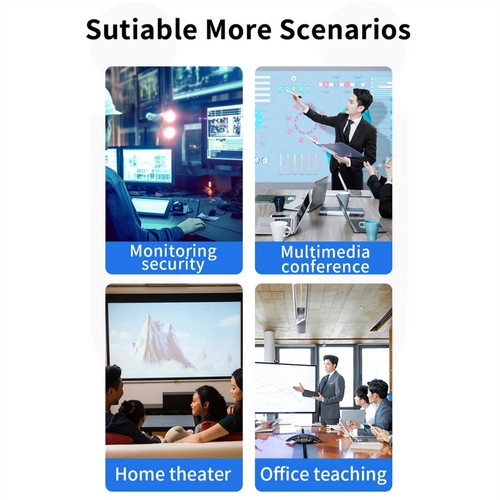 Sutiable More Scenarios

Monitoring security

Multimedia conference

Home theater

Office teaching